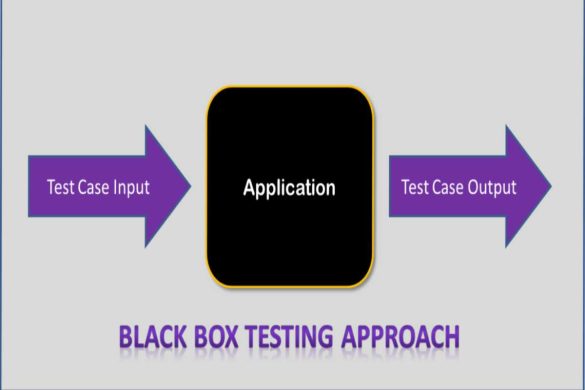 Test Case Input

Application

Test Case Output

BLACK BOX TESTING APPROACH